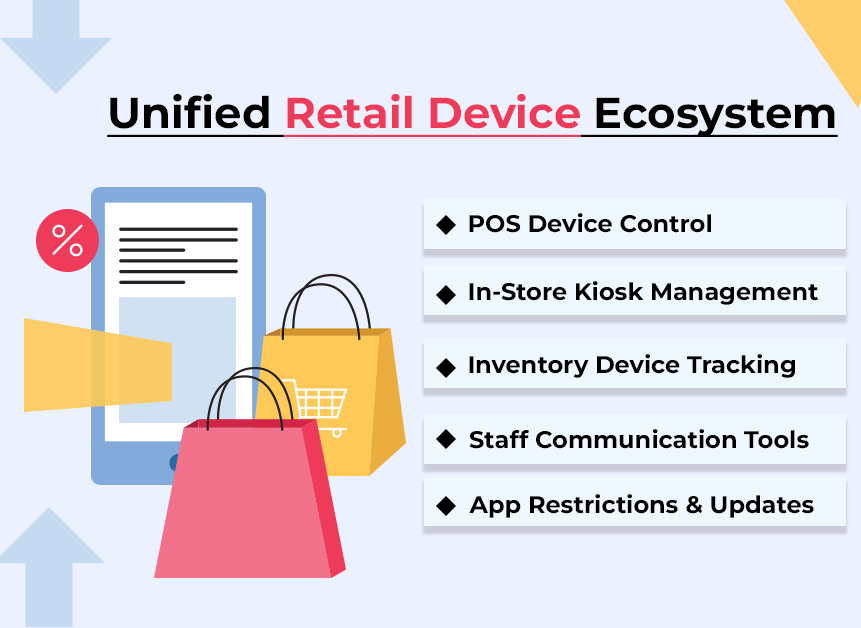 Unified Retail Device Ecosystem

%

◆ POS Device Control

◆ In-Store Kiosk Management

◆ Inventory Device Tracking

◆ Staff Communication Tools

◆ App Restrictions & Updates